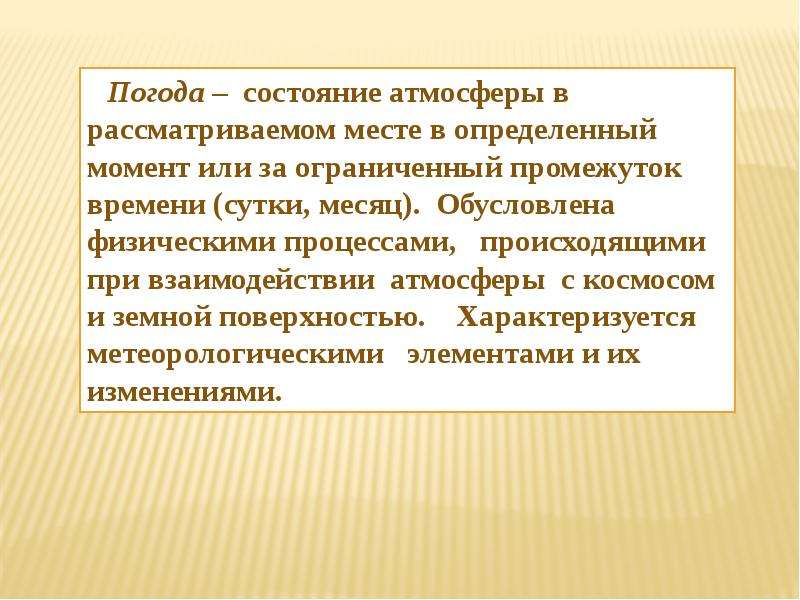 Погода – состояние атмосферы в рассматриваемом месте в определенный момент или за ограниченный промежуток времени (сутки, месяц). Обусловлена физическими процессами, происходящими при взаимодействии атмосферы с космосом и земной поверхностью. Характеризуется метеорологическими элементами и их изменениями.